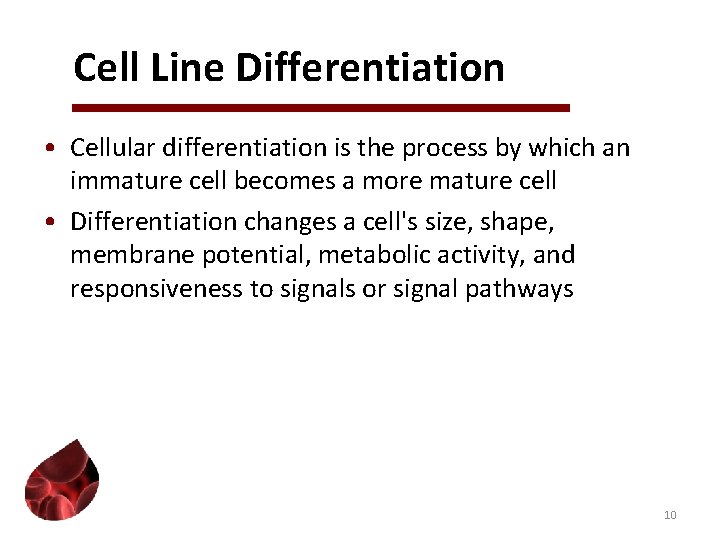 Cell Line Differentiation

• Cellular differentiation is the process by which an immature cell becomes a more mature cell

• Differentiation changes a cell's size, shape, membrane potential, metabolic activity, and responsiveness to signals or signal pathways

10